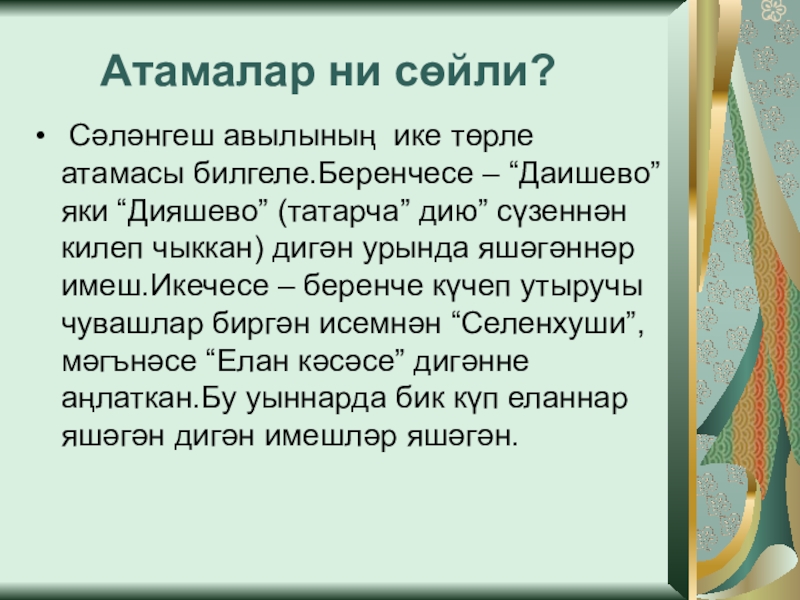 Атамалар ни сөйли?

• Сәләнгеш авылының ике төрле атамасы билгеле.Беренчесе – “Даишево” яки “Дияшево” (татарча” дию” сүзеннән килеп чыккан) дигән урында яшәгәннәр имеш.Икечесе – беренче күчеп утыручы чувашлар биргән исемнән “Селенхуши”, мәгънәсе “Елан кәсәсе” дигәнне аңлаткан.Бу уыннарда бик күп еланнар яшәгән дигән имешләр яшәгән.